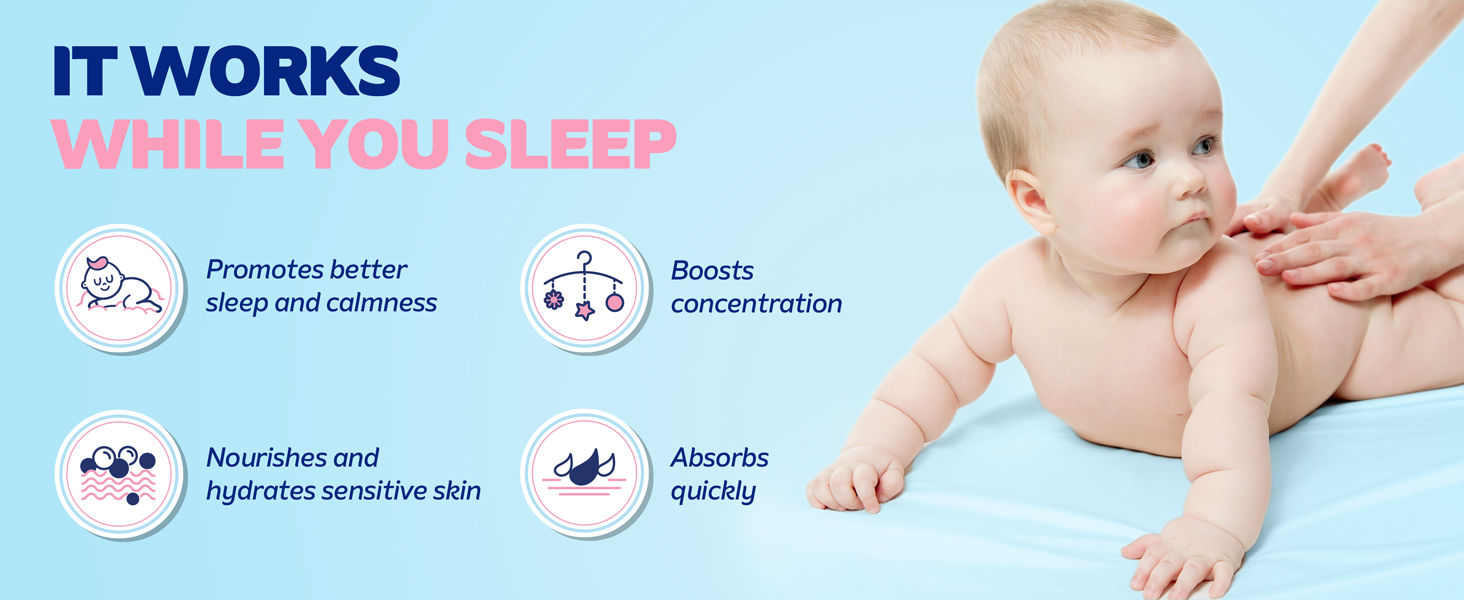 IT WORKS
WHILE YOU SLEEP

Promotes better sleep and calmness

Boosts concentration

Nourishes and hydrates sensitive skin

Absorbs quickly